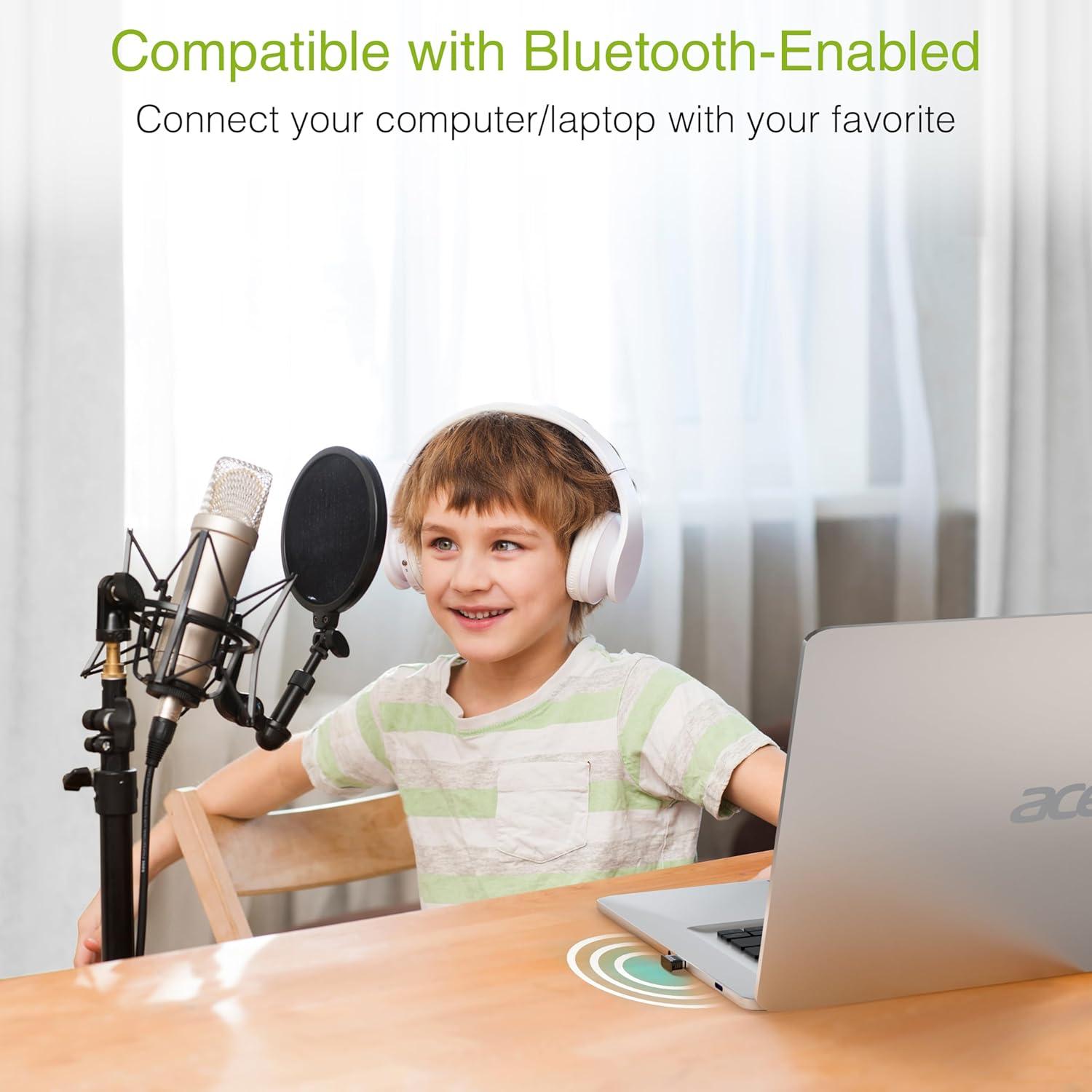 Compatible with Bluetooth-Enabled

Connect your computer/laptop with your favorite

ace